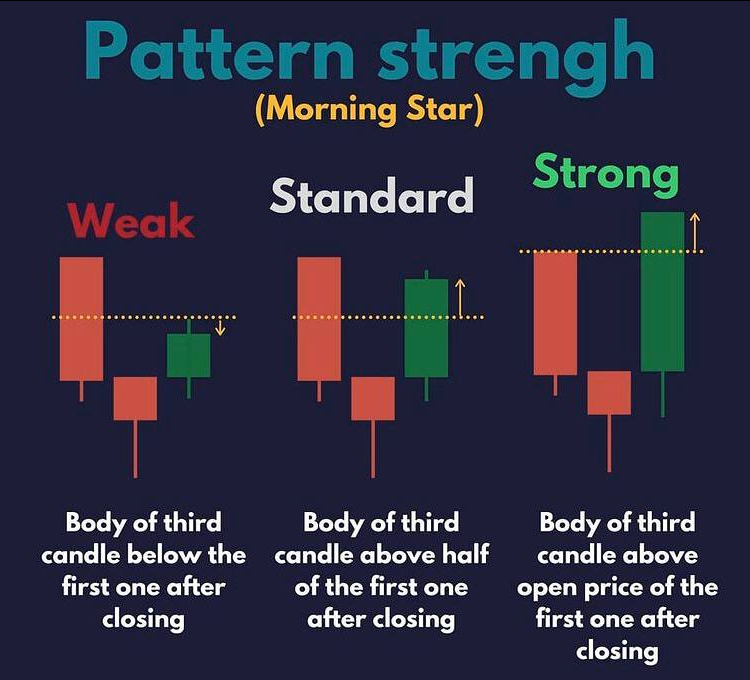 Pattern strengh
(Morning Star)

Weak

Standard

Strong

Body of third candle below the first one after closing

Body of third candle above half of the first one after closing

Body of third candle above open price of the first one after closing